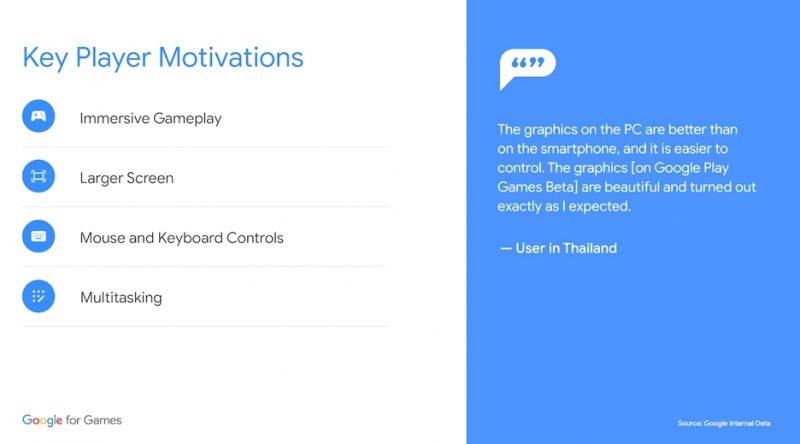 Key Player Motivations

Immersive Gameplay

Larger Screen

Mouse and Keyboard Controls

Multitasking

Google for Games

“”

The graphics on the PC are better than on the smartphone, and it is easier to control. The graphics [on Google Play Games Beta] are beautiful and turned out exactly as I expected.

— User in Thailand

Source: Google Internal Data